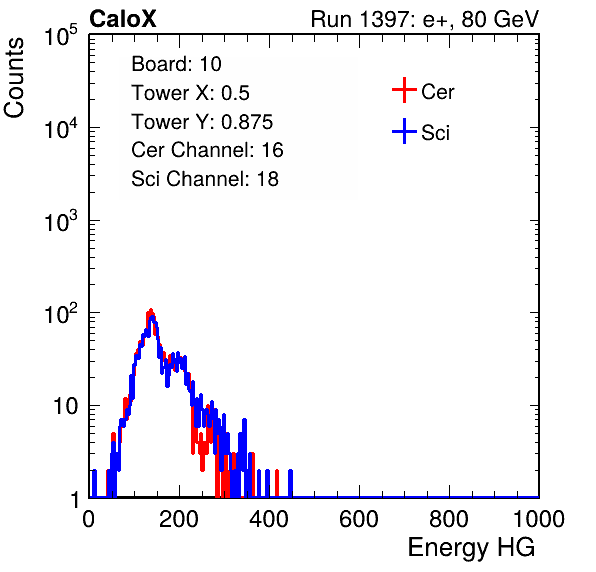 CaloX

Run 1397: e+, 80 GeV

Counts

$10^5$
$10^4$
$10^3$
$10^2$
10
1

Board: 10
Tower X: 0.5
Tower Y: 0.875
Cer Channel: 16
Sci Channel: 18

Cer
Sci

0 200 400 600 800 1000

Energy HG